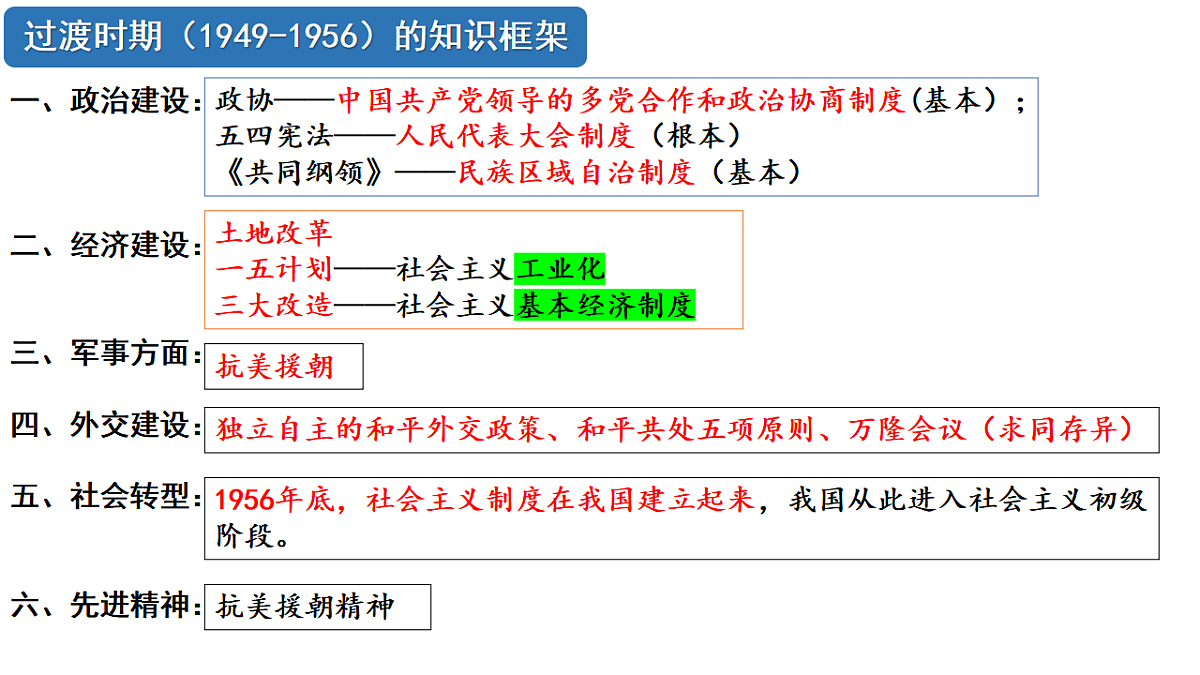 过渡时期（1949-1956）的知识框架

一、政治建设：政协——中国共产党领导的多党合作和政治协商制度(基本）；
五四宪法——人民代表大会制度（根本）
《共同纲领》——民族区域自治制度（基本）

二、经济建设：土地改革
一五计划——社会主义工业化
三大改造——社会主义基本经济制度

三、军事方面：抗美援朝

四、外交建设：独立自主的和平外交政策、和平共处五项原则、万隆会议（求同存异）

五、社会转型：1956年底，社会主义制度在我国建立起来，我国从此进入社会主义初级阶段。

六、先进精神：抗美援朝精神